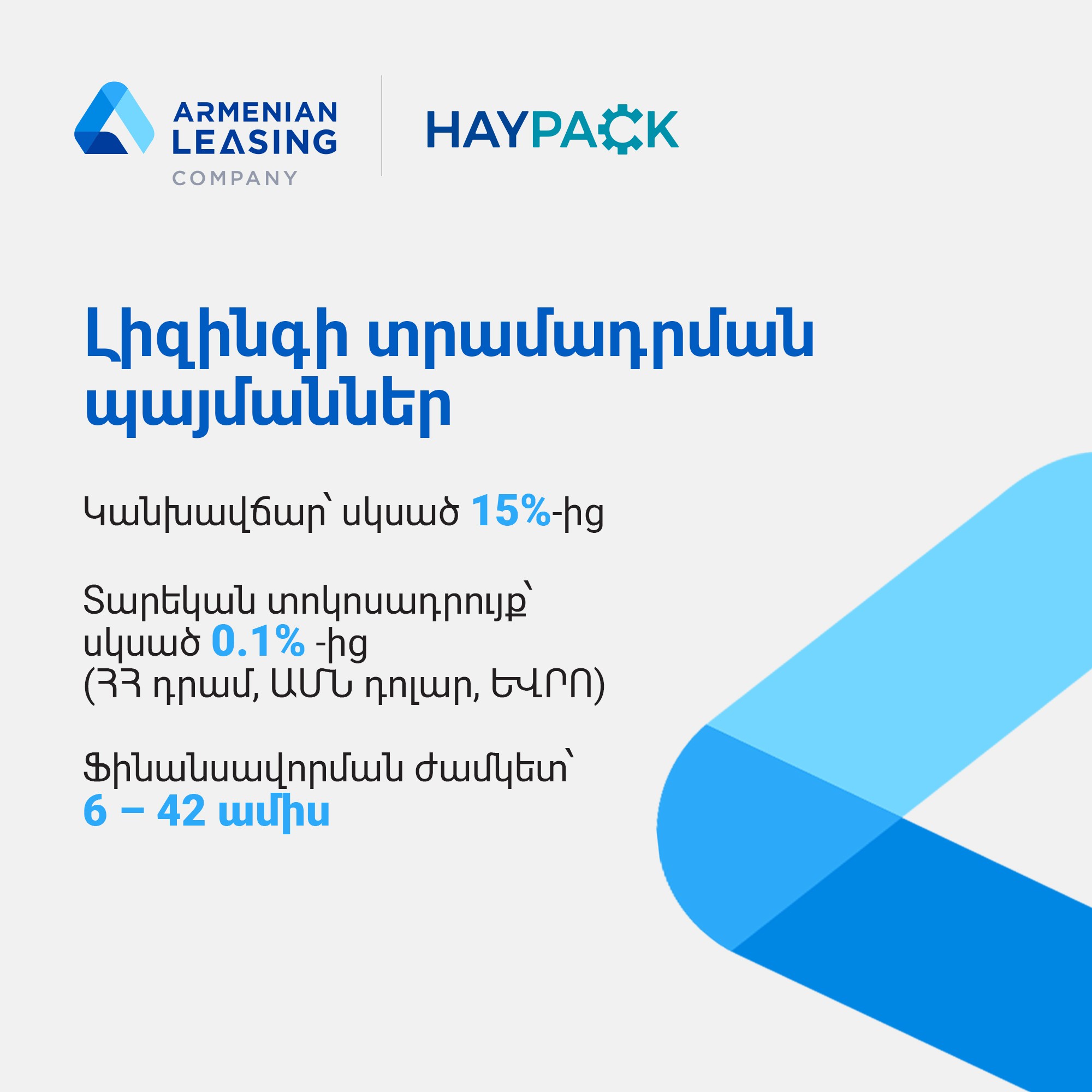 ARMENIAN LEASING COMPANY

HAYPACK

Լիզինգի տրամադրման պայմաններ

Կանխավճար՝ սկսած 15%-ից

Տարեկան տոկոսադրույք՝ սկսած 0.1% -ից (ՀՀ դրամ, ԱՄՆ դոլար, ԵՎՐՈ)

Ֆինանսավորման ժամկետ՝ 6 – 42 ամիս